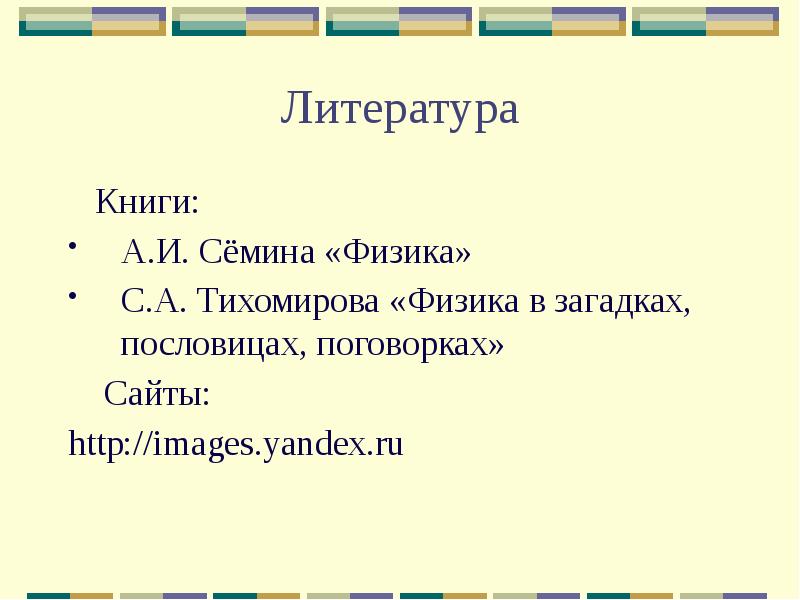 Литература

Книги:

• А.И. Сёмина «Физика»
• С.А. Тихомирова «Физика в загадках, пословицах, поговорках»

Сайты:

http://images.yandex.ru